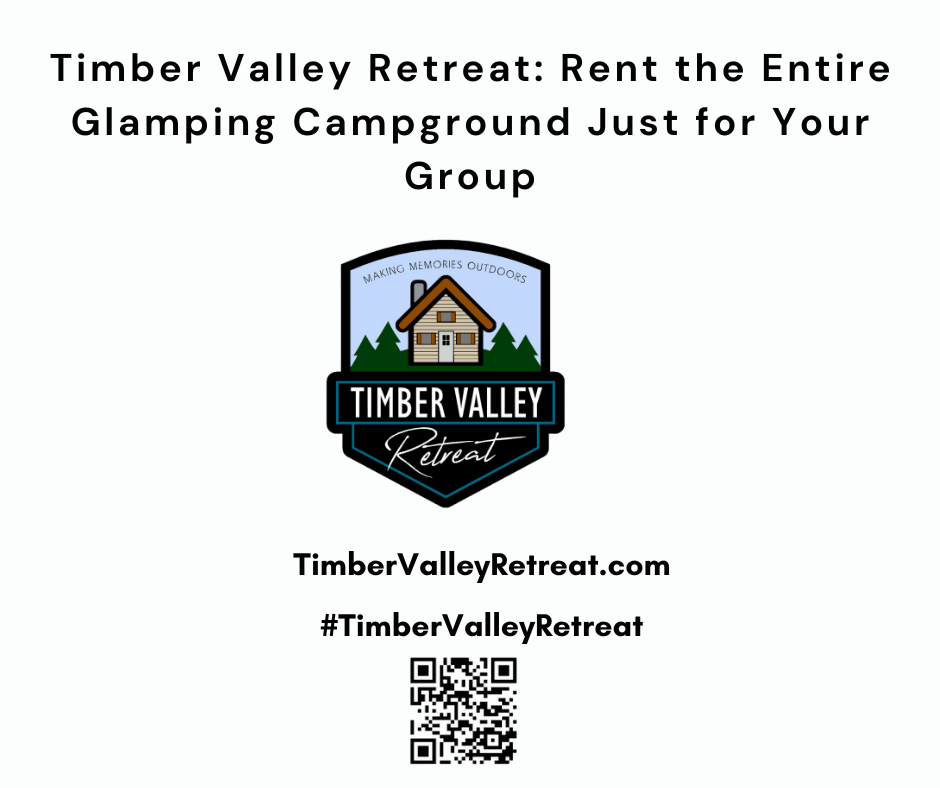 Timber Valley Retreat: Rent the Entire Glamping Campground Just for Your Group

MAKING MEMORIES OUTDOORS

TIMBER VALLEY

Retreat

TimberValleyRetreat.com

#TimberValleyRetreat